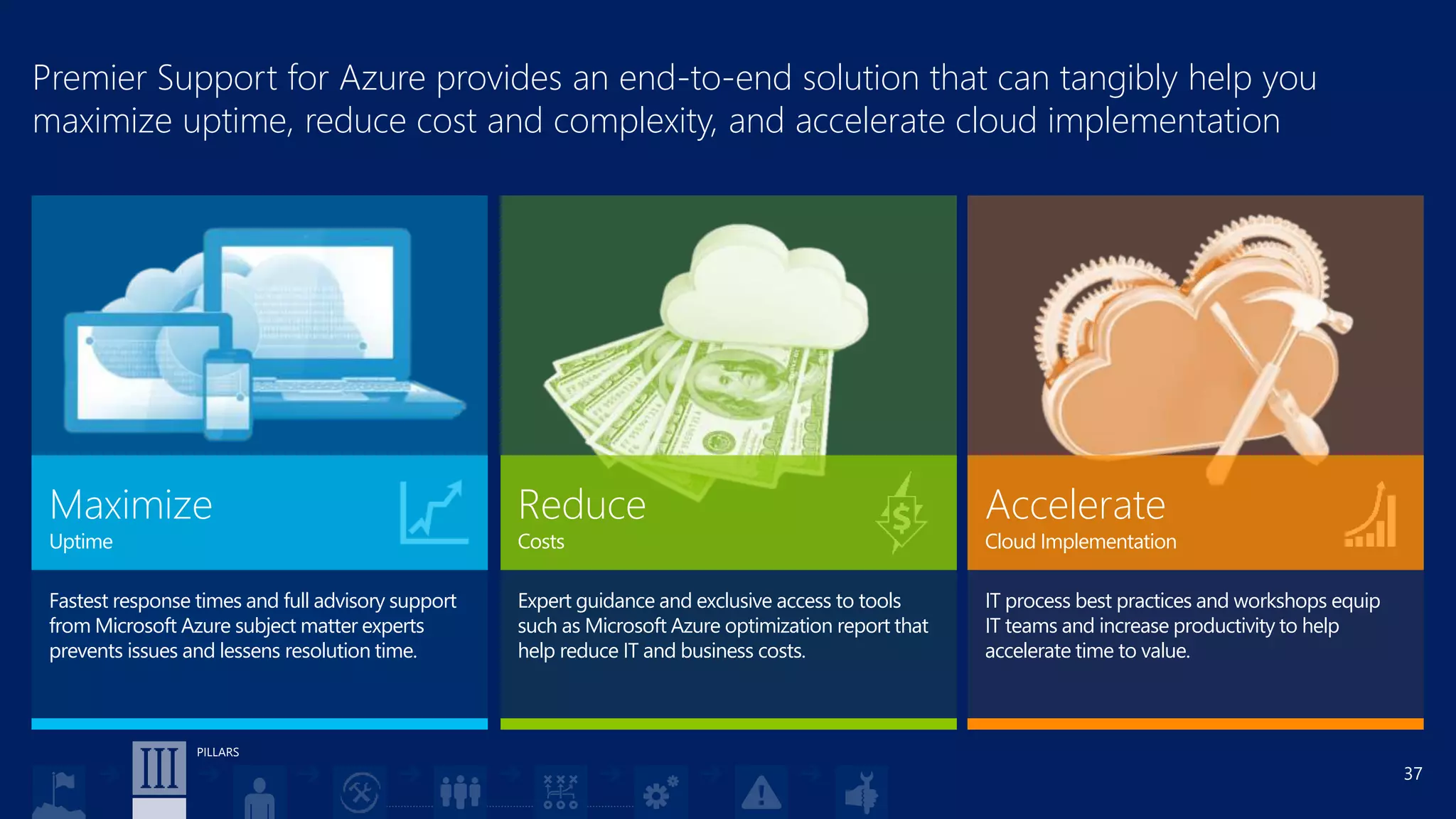 Premier Support for Azure provides an end-to-end solution that can tangibly help you maximize uptime, reduce cost and complexity, and accelerate cloud implementation

Maximize
Uptime

Fastest response times and full advisory support from Microsoft Azure subject matter experts prevents issues and lessens resolution time.

Reduce
Costs

Expert guidance and exclusive access to tools such as Microsoft Azure optimization report that help reduce IT and business costs.

Accelerate
Cloud Implementation

IT process best practices and workshops equip IT teams and increase productivity to help accelerate time to value.

PILLARS

37